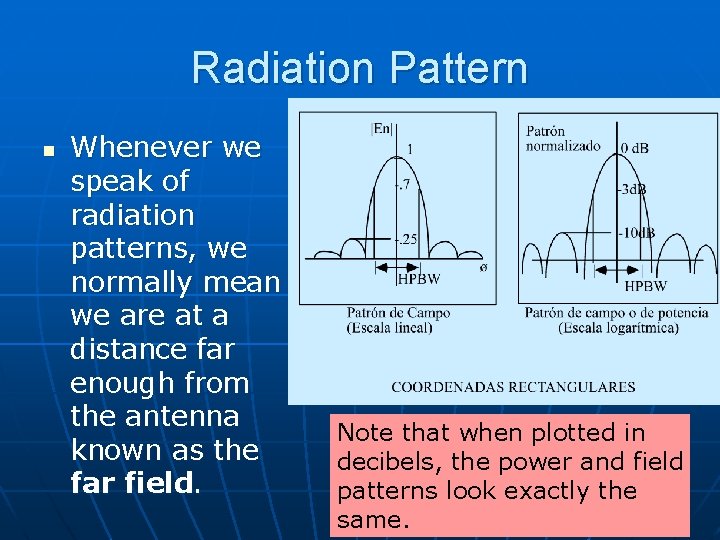 Radiation Pattern

▪ Whenever we speak of radiation patterns, we normally mean we are at a distance far enough from the antenna known as the **far field**.

|En|
1
.7
.25
ø
HPBW
Patrón de Campo
(Escala lineal)

Patrón normalizado
0 dB
-3dB
-10dB
HPBW
Patrón de campo o de potencia
(Escala logarítmica)

COORDENADAS RECTANGULARES

Note that when plotted in decibels, the power and field patterns look exactly the same.